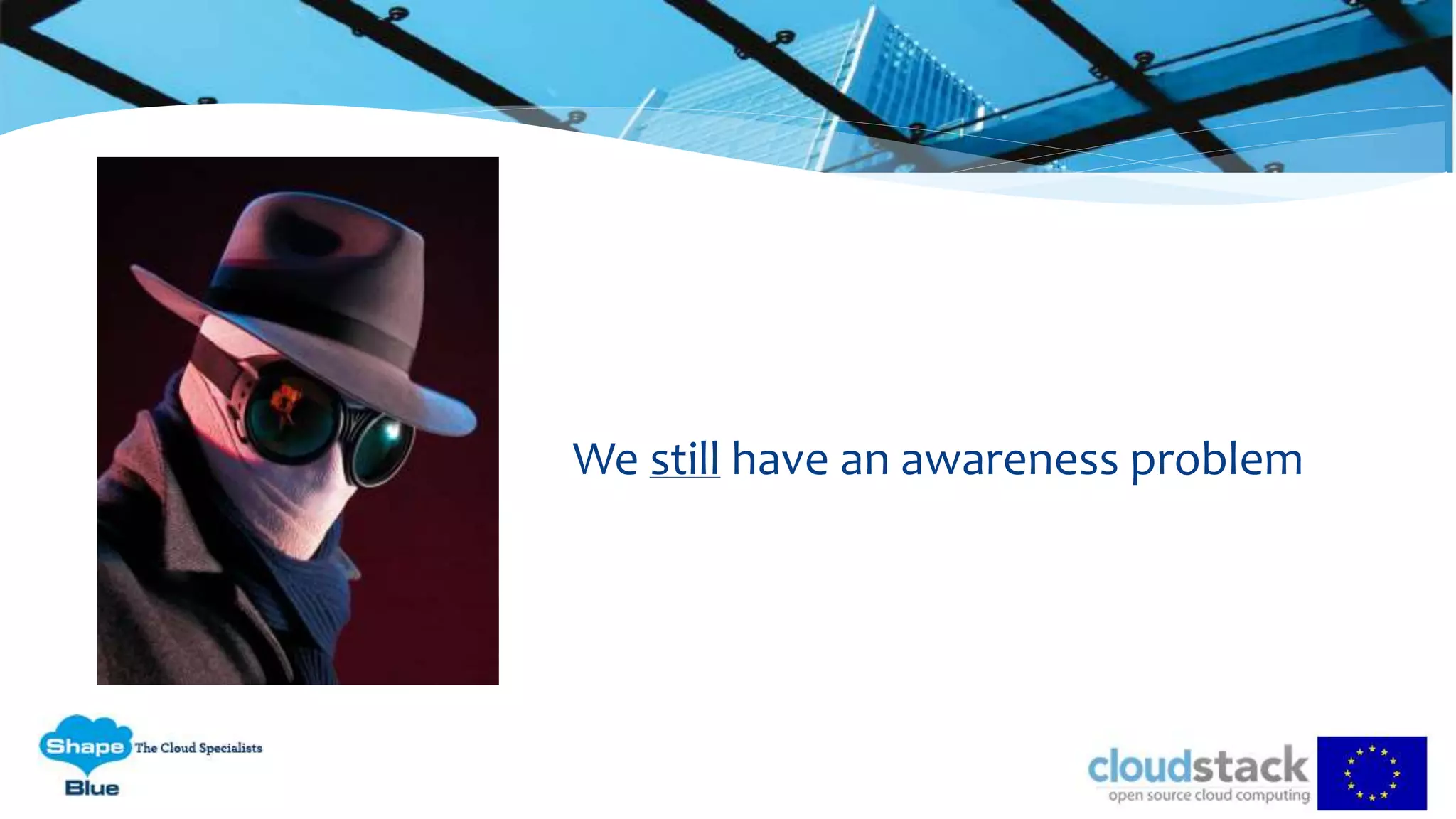 We still have an awareness problem

Shape Blue The Cloud Specialists

cloudstack
open source cloud computing